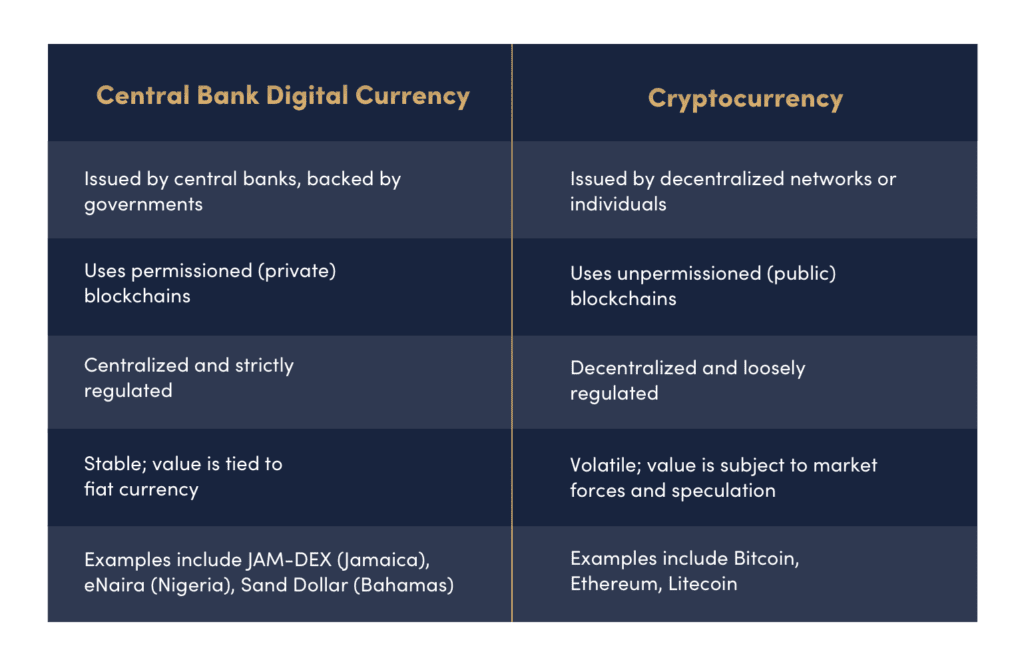 | Central Bank Digital Currency | Cryptocurrency |
|---|---|
| Issued by central banks, backed by governments | Issued by decentralized networks or individuals |
| Uses permissioned (private) blockchains | Uses unpermissioned (public) blockchains |
| Centralized and strictly regulated | Decentralized and loosely regulated |
| Stable; value is tied to fiat currency | Volatile; value is subject to market forces and speculation |
| Examples include JAM-DEX (Jamaica), eNaira (Nigeria), Sand Dollar (Bahamas) | Examples include Bitcoin, Ethereum, Litecoin |